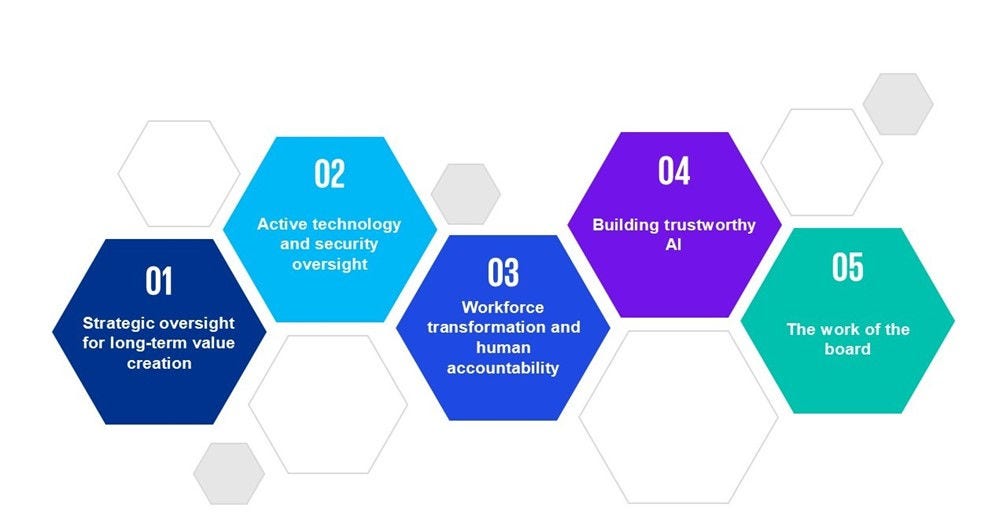 01
Strategic oversight for long-term value creation

02
Active technology and security oversight

03
Workforce transformation and human accountability

04
Building trustworthy AI

05
The work of the board